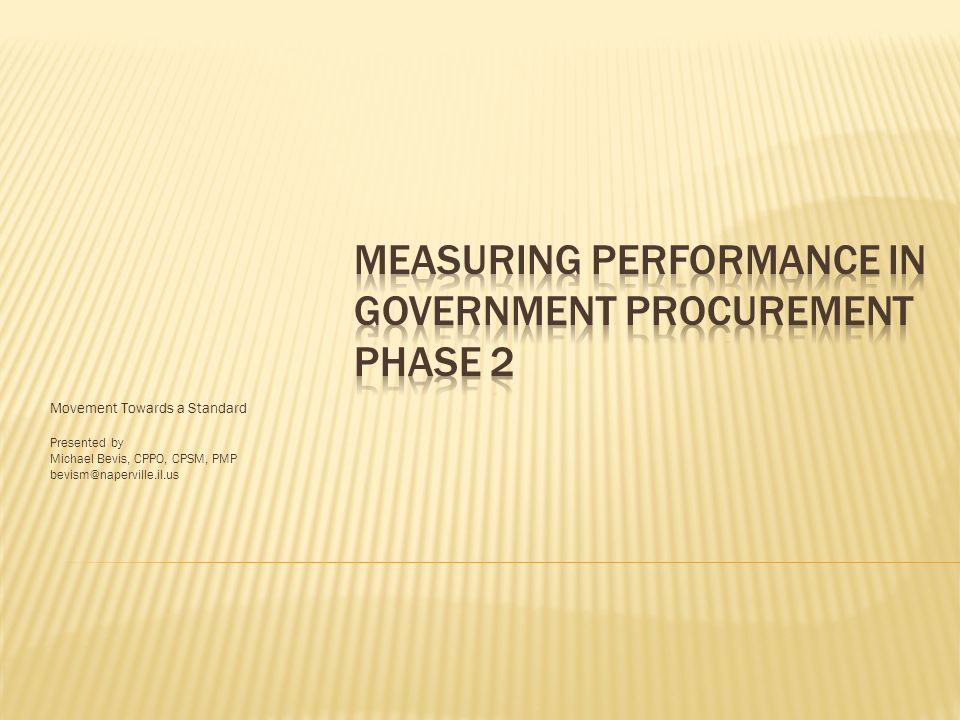 MEASURING PERFORMANCE IN GOVERNMENT PROCUREMENT PHASE 2

Movement Towards a Standard

Presented by
Michael Bevis, CPPO, CPSM, PMP
bevism@naperville.il.us